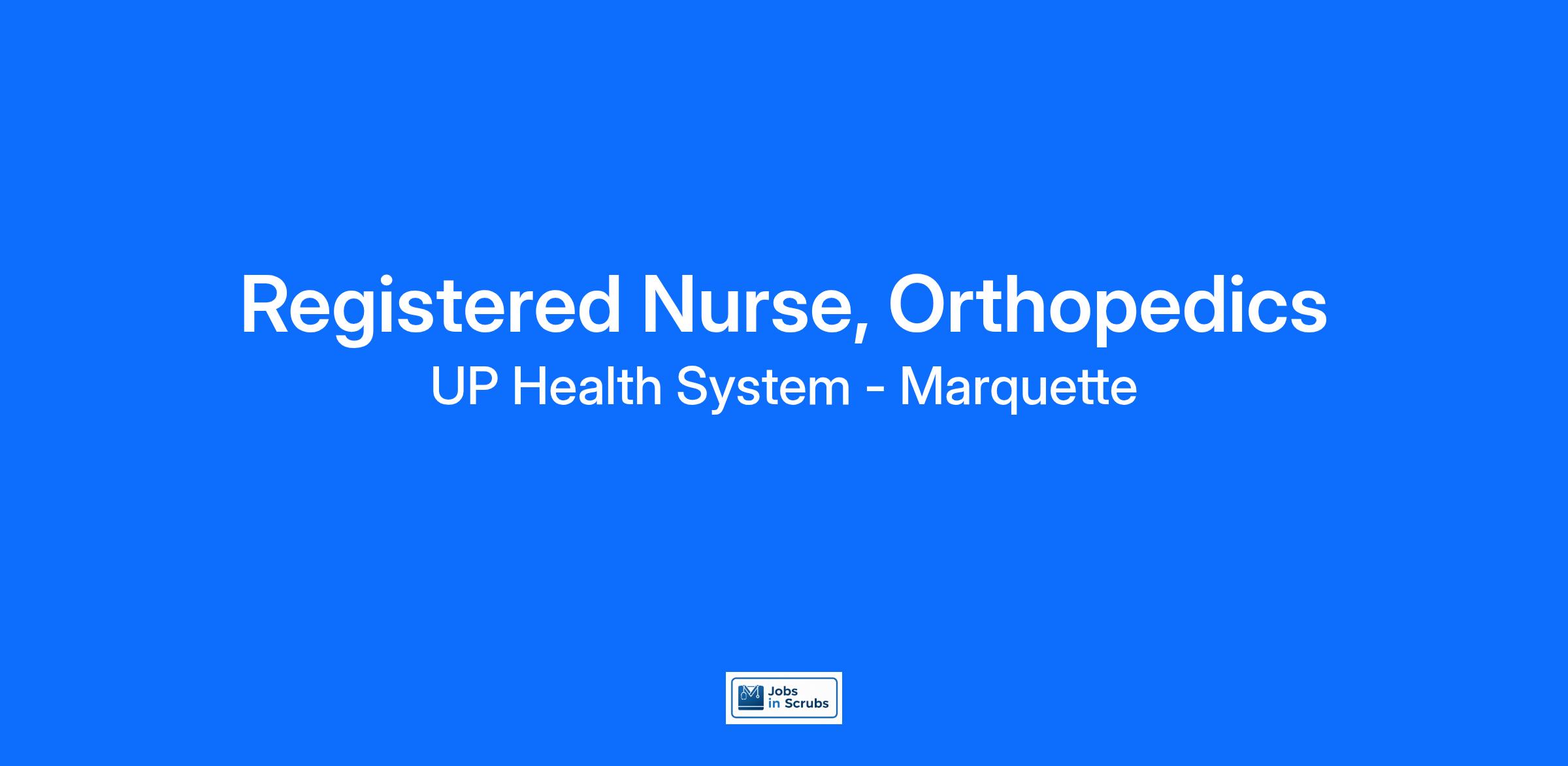 Registered Nurse, Orthopedics
UP Health System - Marquette

Jobs in Scrubs